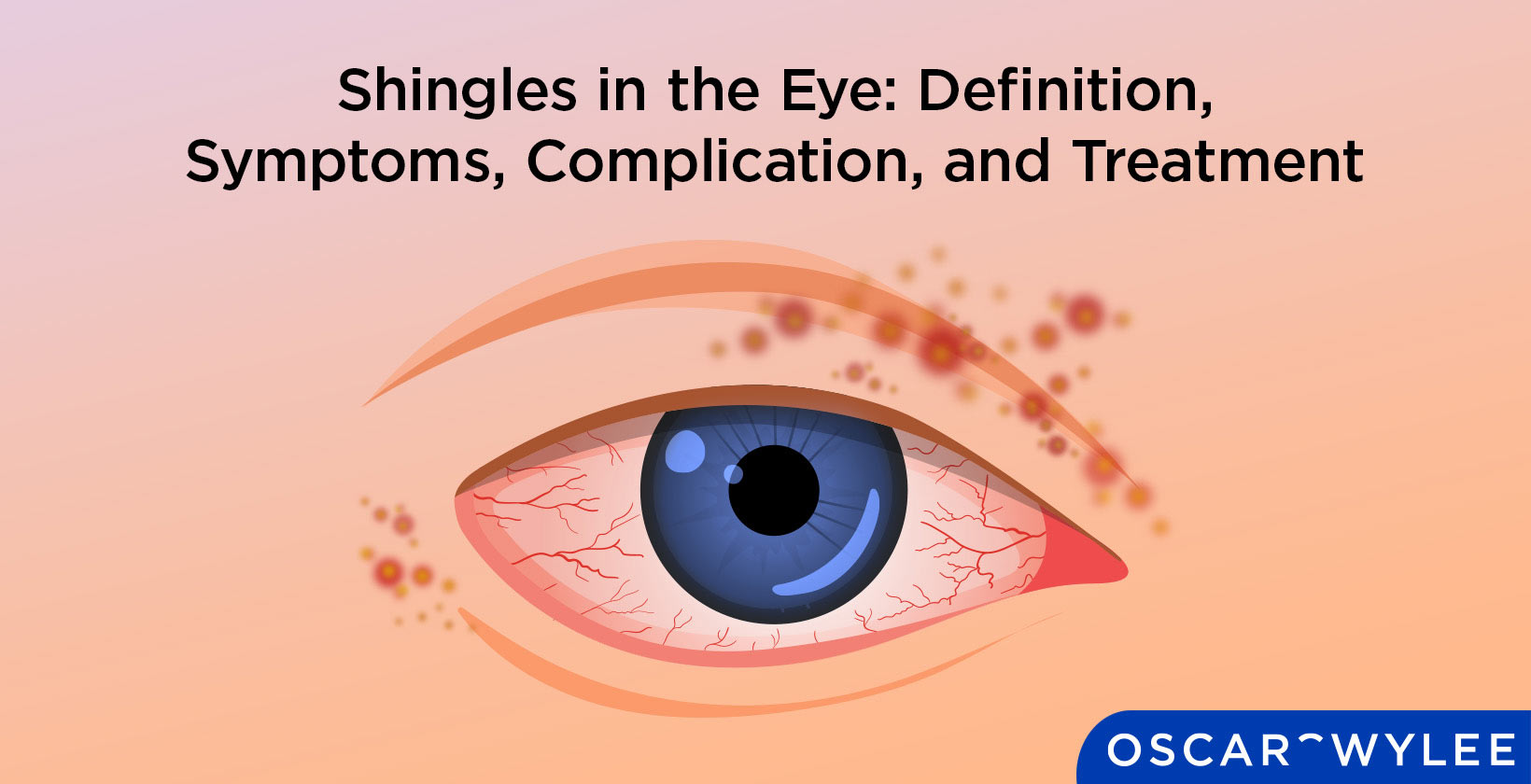 Shingles in the Eye: Definition, Symptoms, Complication, and Treatment

OSCAR WYLEE